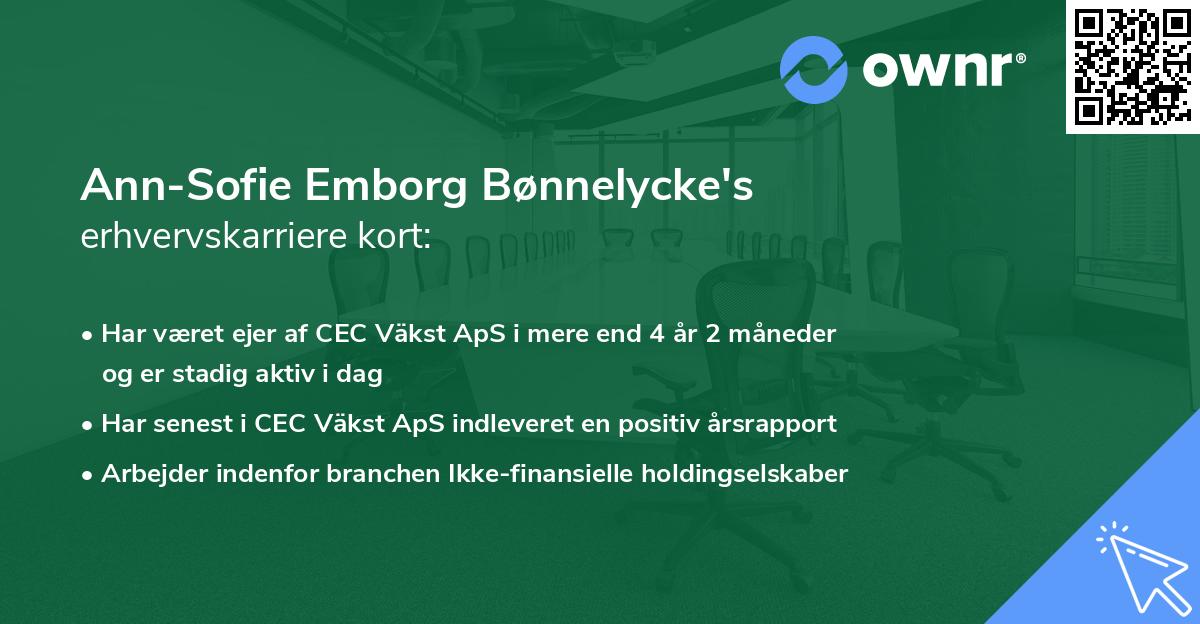 ownr®

Ann-Sofie Emborg Bønnelycke's
erhvervskarriere kort:

• Har været ejer af CEC Väkst ApS i mere end 4 år 2 måneder og er stadig aktiv i dag
• Har senest i CEC Väkst ApS indleveret en positiv årsrapport
• Arbejder indenfor branchen Ikke-finansielle holdingselskaber